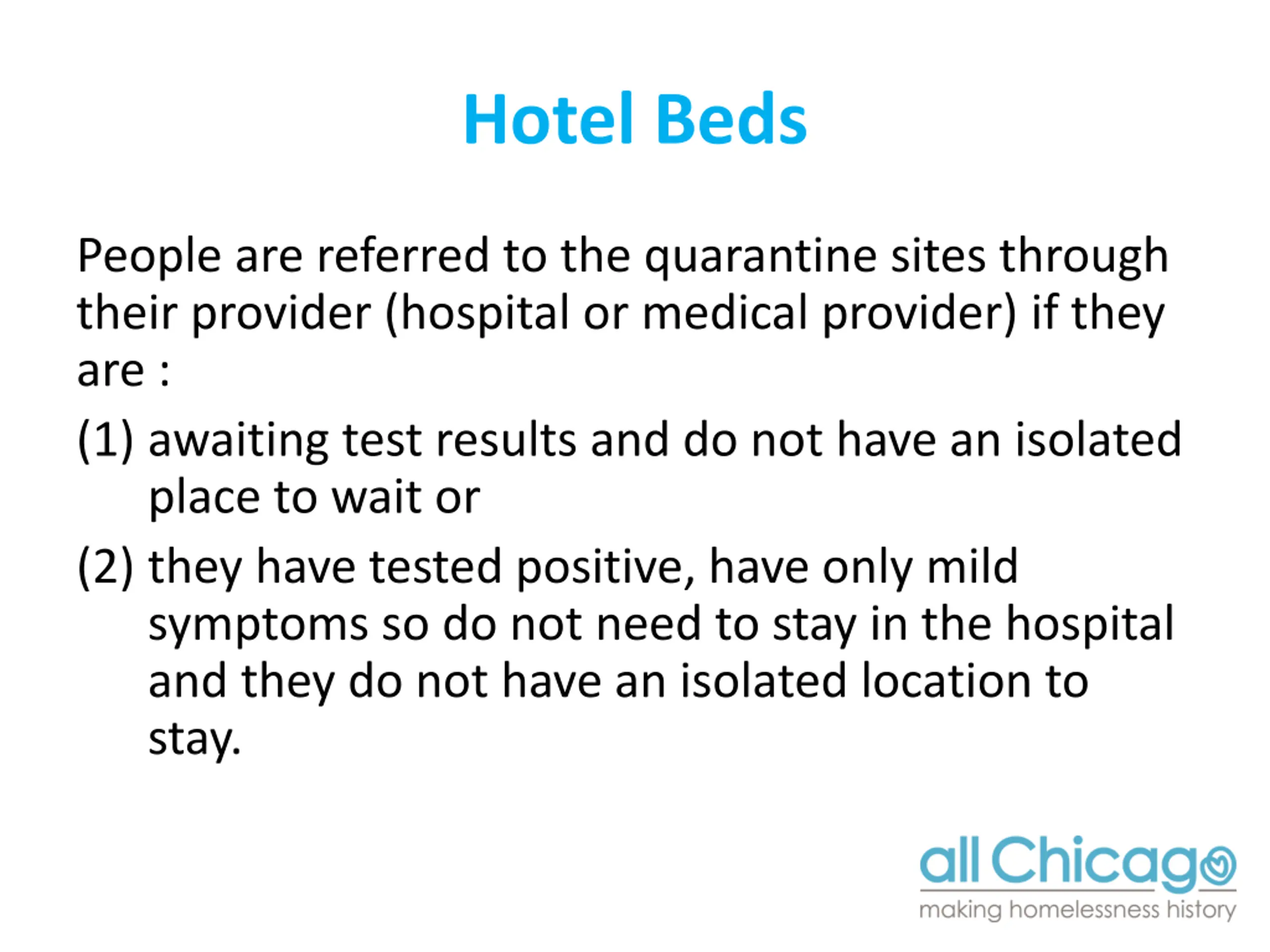 Hotel Beds

People are referred to the quarantine sites through their provider (hospital or medical provider) if they are :

(1) awaiting test results and do not have an isolated place to wait or

(2) they have tested positive, have only mild symptoms so do not need to stay in the hospital and they do not have an isolated location to stay.

all Chicago
making homelessness history